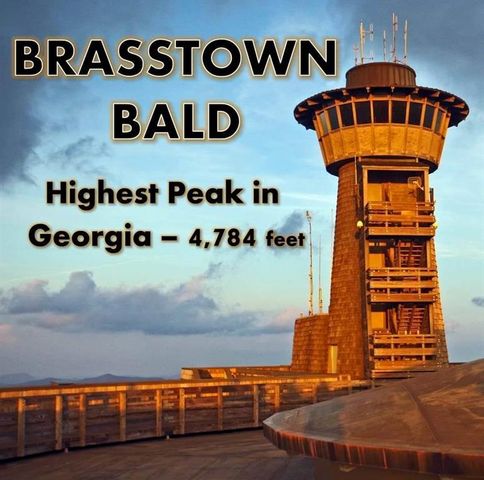 BRASSTOWN BALD

Highest Peak in Georgia – 4,784 feet